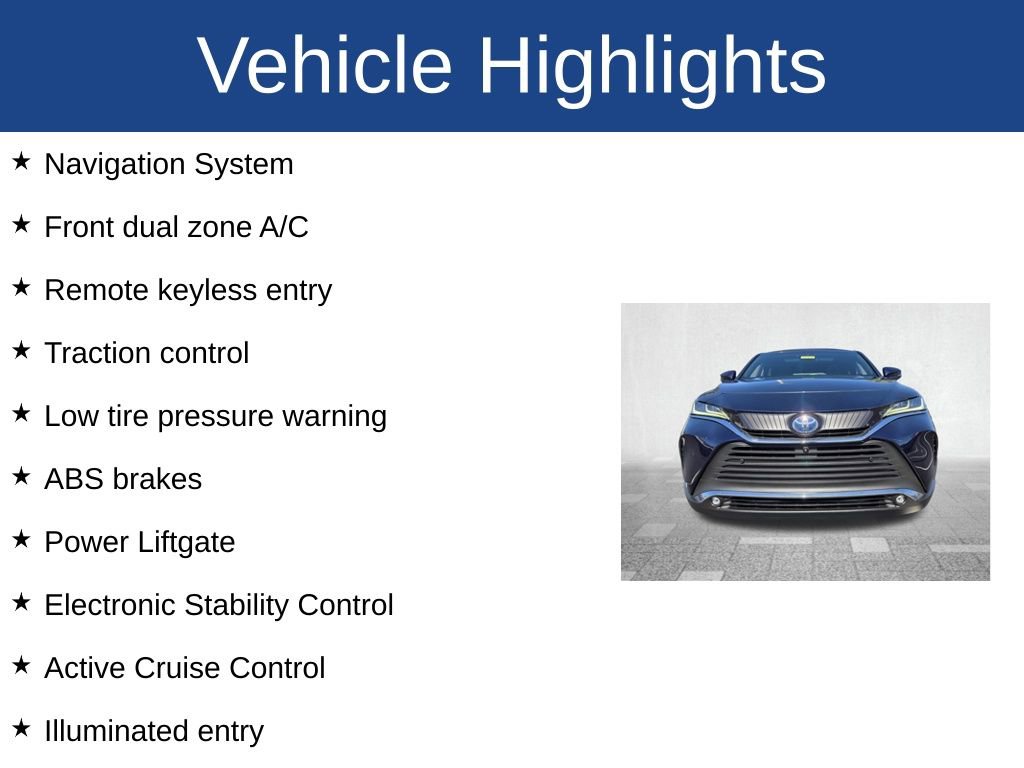 Vehicle Highlights

★ Navigation System

★ Front dual zone A/C

★ Remote keyless entry

★ Traction control

★ Low tire pressure warning

★ ABS brakes

★ Power Liftgate

★ Electronic Stability Control

★ Active Cruise Control

★ Illuminated entry